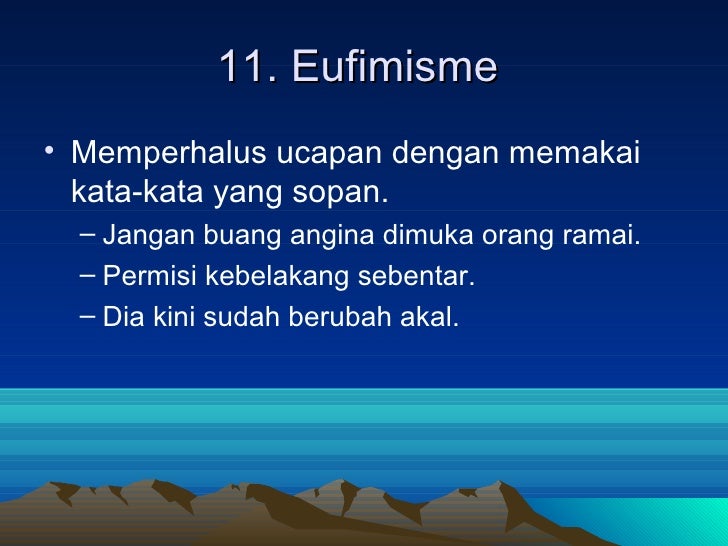 11. Eufimisme

• Memperhalus ucapan dengan memakai kata-kata yang sopan.
– Jangan buang angina dimuka orang ramai.
– Permisi kebelakang sebentar.
– Dia kini sudah berubah akal.